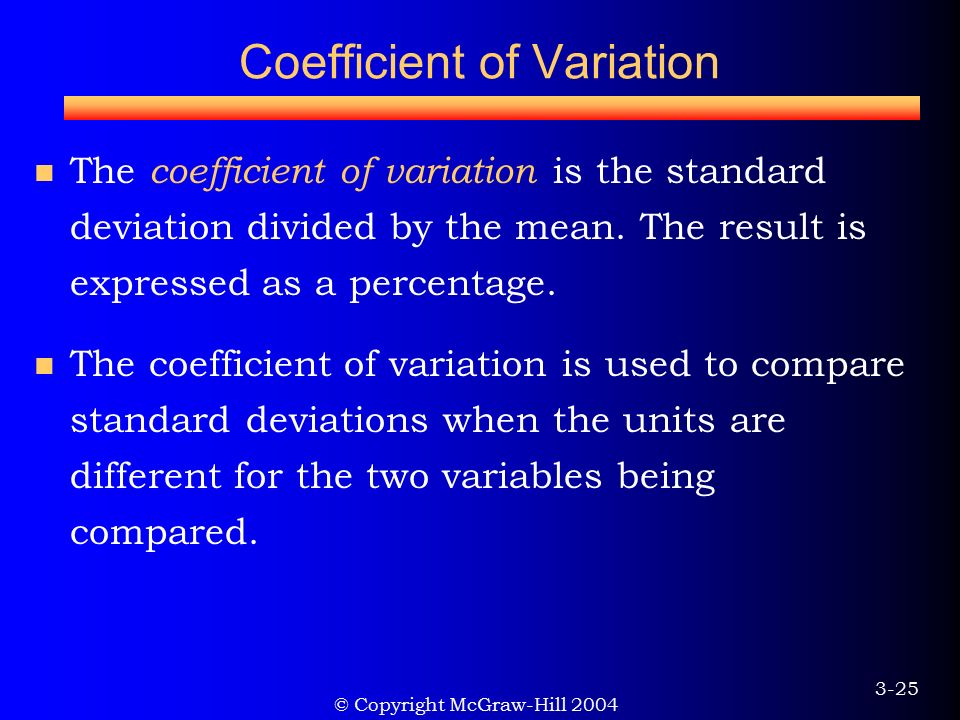 Coefficient of Variation

The coefficient of variation is the standard deviation divided by the mean. The result is expressed as a percentage.

The coefficient of variation is used to compare standard deviations when the units are different for the two variables being compared.

3-25

© Copyright McGraw-Hill 2004